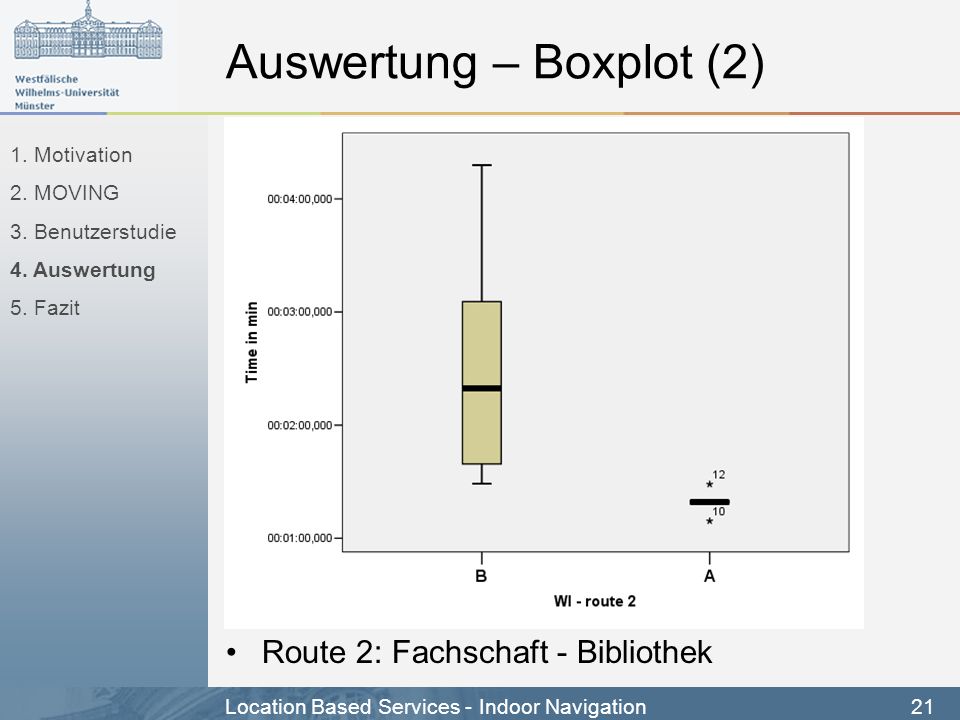 Westfälische Wilhelms-Universität Münster

Auswertung – Boxplot (2)

1. Motivation
2. MOVING
3. Benutzerstudie
4. Auswertung
5. Fazit

Time in min

00:04:00,000
00:03:00,000
00:02:00,000
00:01:00,000

12
10

B
A

WI - route 2

• Route 2: Fachschaft - Bibliothek

Location Based Services - Indoor Navigation

21